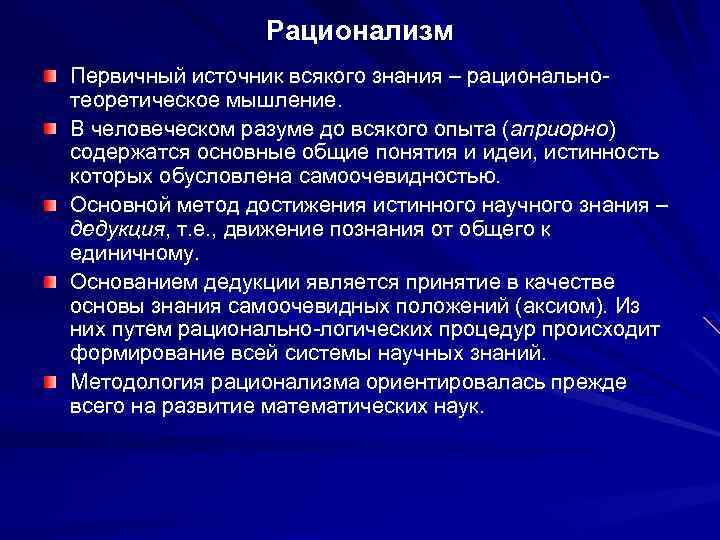 Рационализм

Первичный источник всякого знания – рационально-теоретическое мышление.

В человеческом разуме до всякого опыта (априорно) содержатся основные общие понятия и идеи, истинность которых обусловлена самоочевидностью.

Основной метод достижения истинного научного знания – дедукция, т.е., движение познания от общего к единичному.

Основанием дедукции является принятие в качестве основы знания самоочевидных положений (аксиом). Из них путем рационально-логических процедур происходит формирование всей системы научных знаний.

Методология рационализма ориентировалась прежде всего на развитие математических наук.